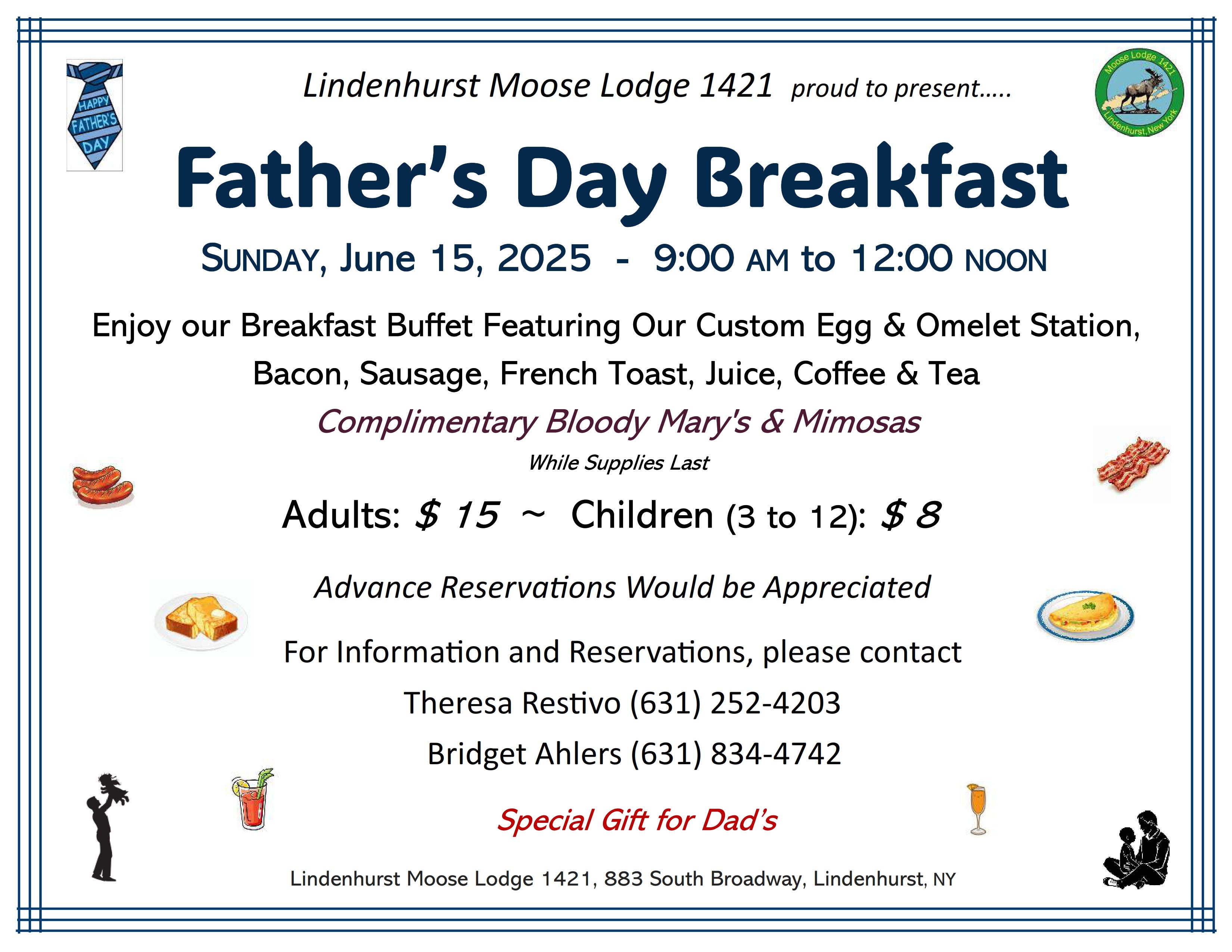 HAPPY FATHER'S DAY

Lindenhurst Moose Lodge 1421 proud to present.....

Moose Lodge 1421 Lindenhurst, New York

Father's Day Breakfast

SUNDAY, June 15, 2025 - 9:00 AM to 12:00 NOON

Enjoy our Breakfast Buffet Featuring Our Custom Egg & Omelet Station, Bacon, Sausage, French Toast, Juice, Coffee & Tea

Complimentary Bloody Mary's & Mimosas

While Supplies Last

Adults: $ 15 ~ Children (3 to 12): $ 8

Advance Reservations Would be Appreciated

For Information and Reservations, please contact

Theresa Restivo (631) 252-4203

Bridget Ahlers (631) 834-4742

Special Gift for Dad's

Lindenhurst Moose Lodge 1421, 883 South Broadway, Lindenhurst, NY